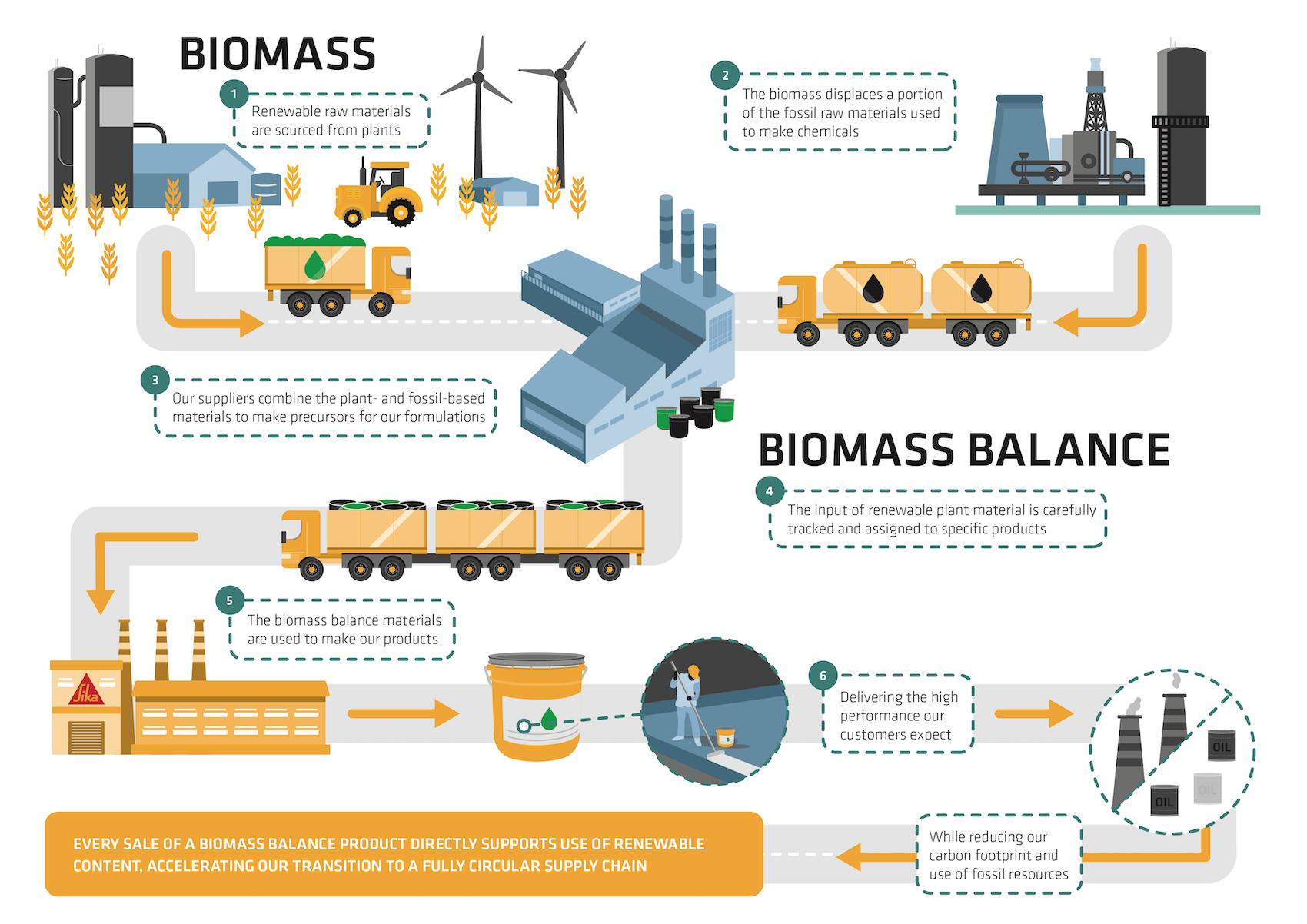 BIOMASS

1 Renewable raw materials are sourced from plants

2 The biomass displaces a portion of the fossil raw materials used to make chemicals

3 Our suppliers combine the plant- and fossil-based materials to make precursors for our formulations

BIOMASS BALANCE

4 The input of renewable plant material is carefully tracked and assigned to specific products

5 The biomass balance materials are used to make our products

Sika

6 Delivering the high performance our customers expect

OIL

OIL

OIL

While reducing our carbon footprint and use of fossil resources

EVERY SALE OF A BIOMASS BALANCE PRODUCT DIRECTLY SUPPORTS USE OF RENEWABLE CONTENT, ACCELERATING OUR TRANSITION TO A FULLY CIRCULAR SUPPLY CHAIN